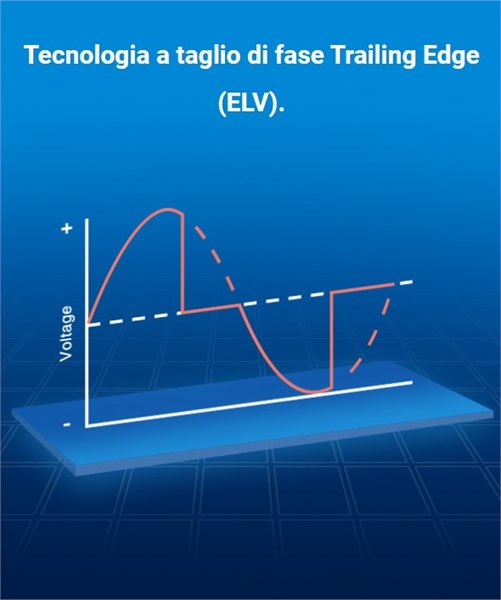 Tecnologia a taglio di fase Trailing Edge (ELV).

+
Voltage
-